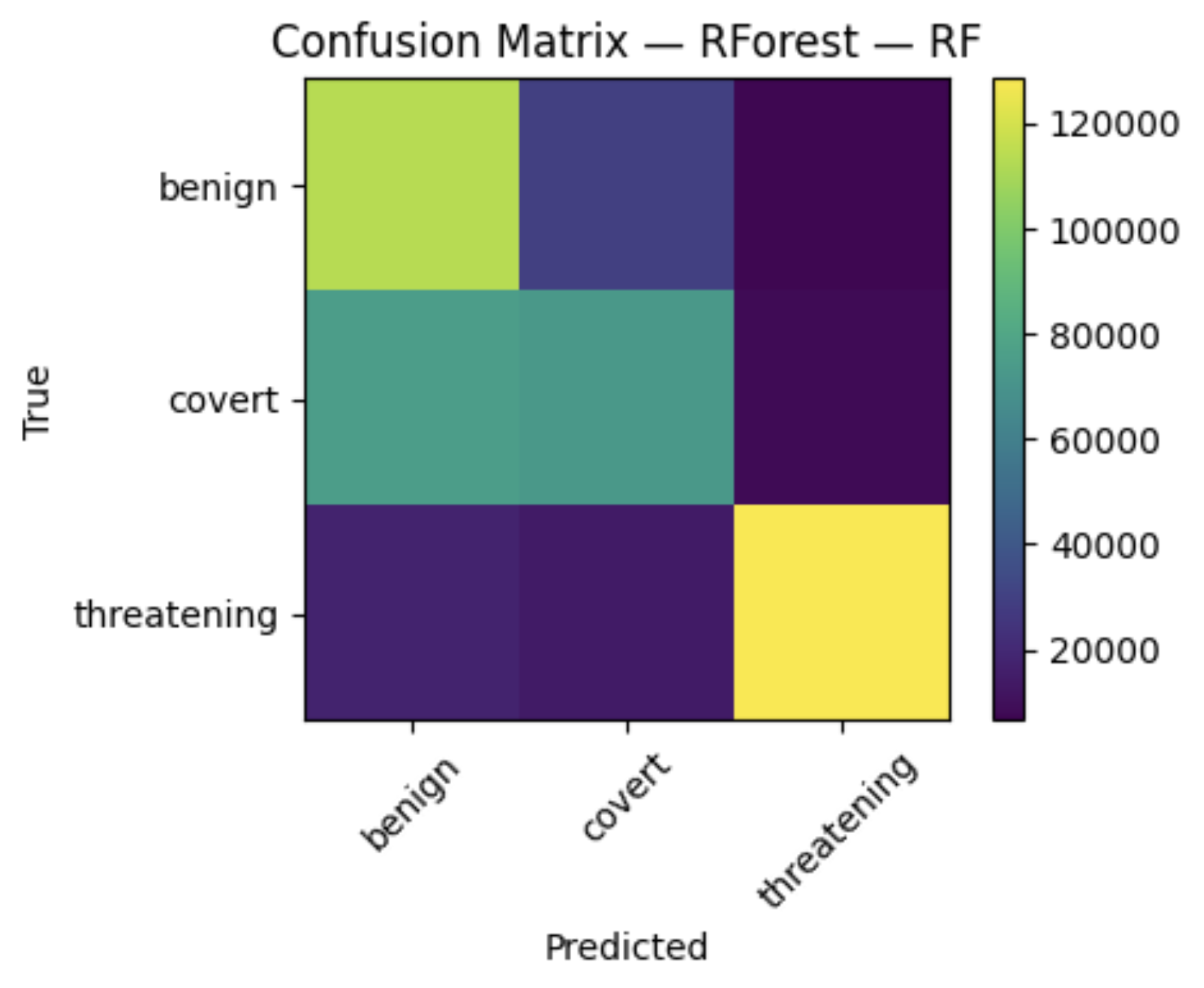 Confusion Matrix — RForest — RF

True

benign
covert
threatening

benign
covert
threatening

Predicted

120000
100000
80000
60000
40000
20000